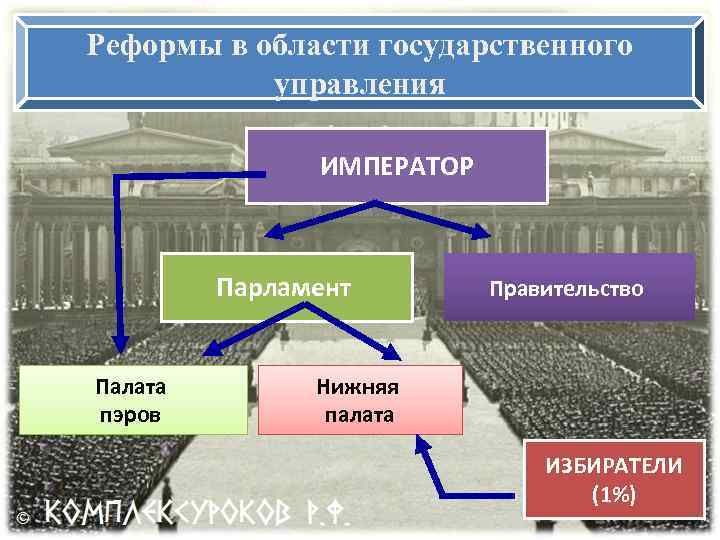 Реформы в области государственного управления

ИМПЕРАТОР

Парламент

Правительство

Палата пэров

Нижняя палата

ИЗБИРАТЕЛИ (1%)

© КОМПЛЕКСУРОКОВ Р.Ф.